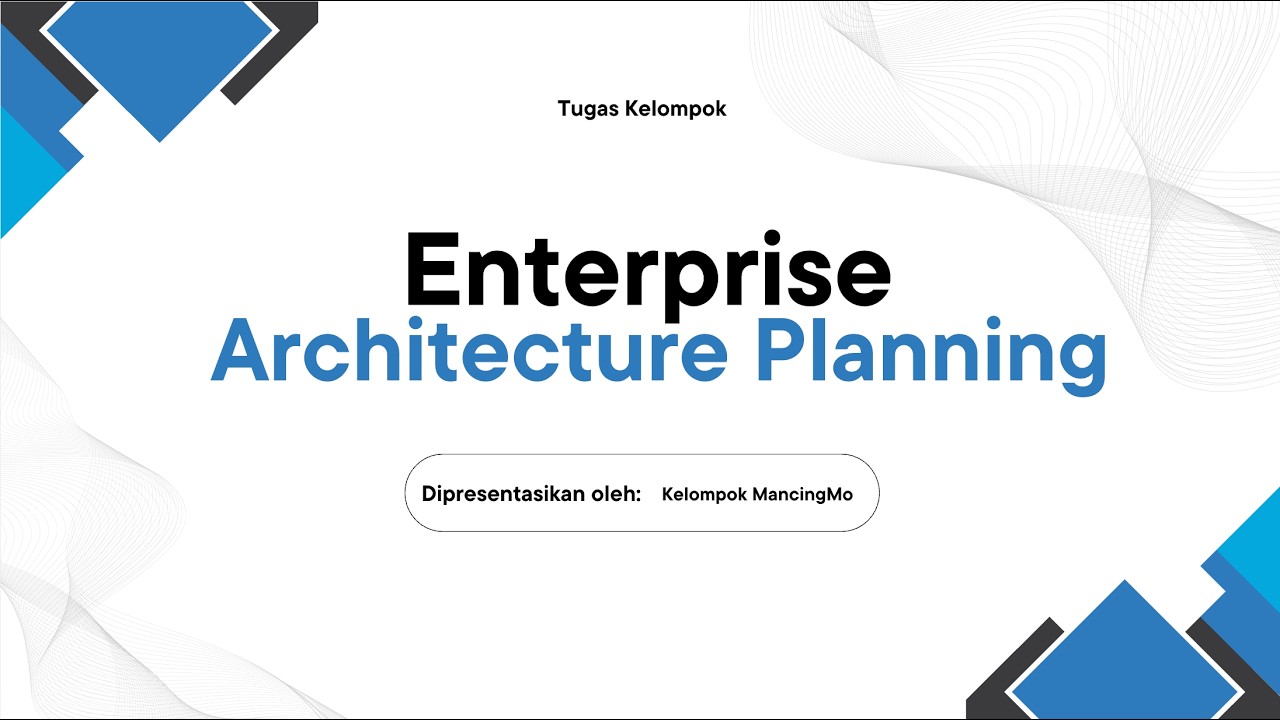 Tugas Kelompok

Enterprise
Architecture Planning

Dipresentasikan oleh: Kelompok MancingMo